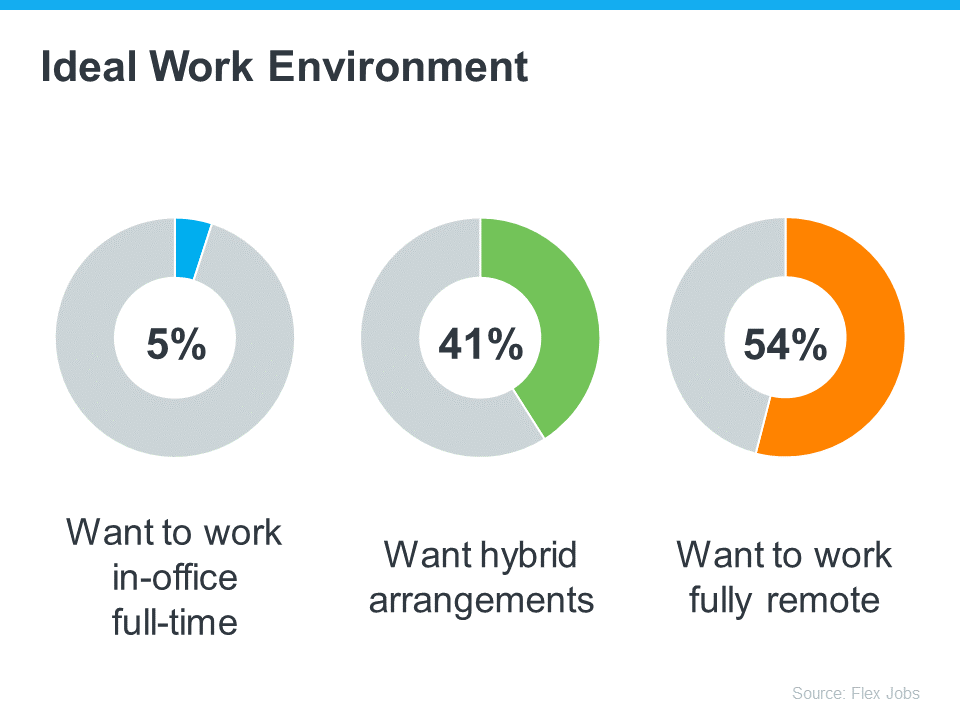 Ideal Work Environment

5%

Want to work in-office full-time

41%

Want hybrid arrangements

54%

Want to work fully remote

Source: Flex Jobs